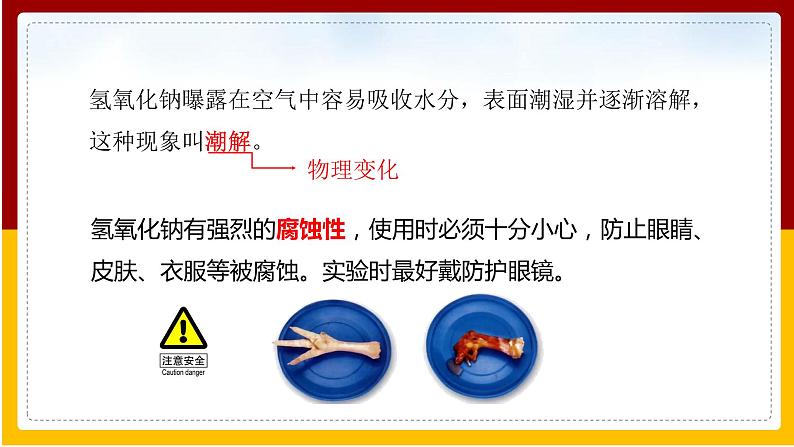 氢氧化钠曝露在空气中容易吸收水分，表面潮湿并逐渐溶解，这种现象叫潮解。

物理变化

氢氧化钠有强烈的腐蚀性，使用时必须十分小心，防止眼睛、皮肤、衣服等被腐蚀。实验时最好戴防护眼镜。

注意安全
Caution danger